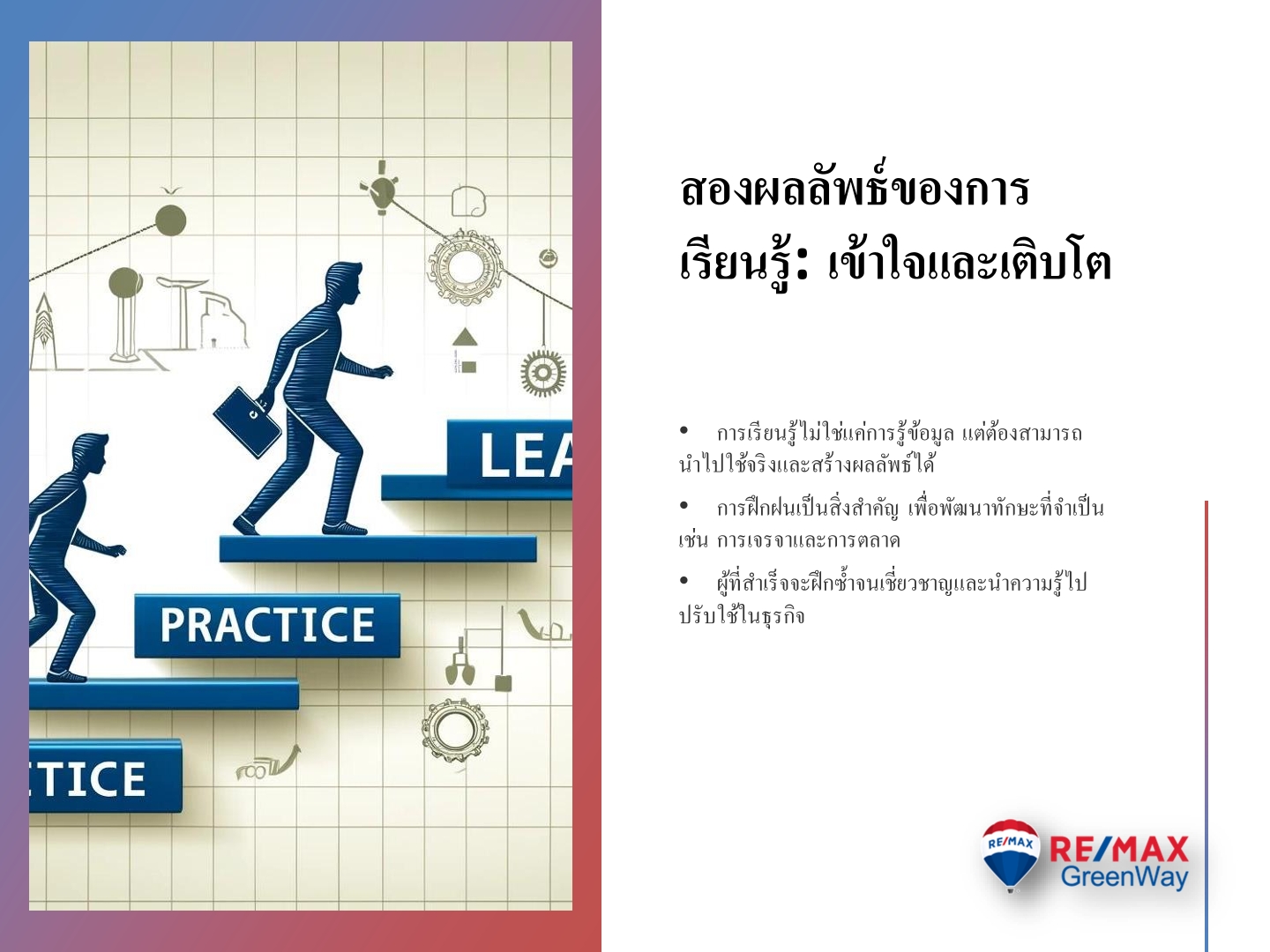 LEA

PRACTICE

TICE

สองผลลัพธ์ของการเรียนรู้: เข้าใจและเติบโต

• การเรียนรู้ไม่ใช่แค่การรู้ข้อมูล แต่ต้องสามารถนำไปใช้จริงและสร้างผลลัพธ์ได้

• การฝึกฝนเป็นสิ่งสำคัญ เพื่อพัฒนาทักษะที่จำเป็น เช่น การเจรจาและการตลาด

• ผู้ที่สำเร็จจะฝึกซ้ำจนเชี่ยวชาญและนำความรู้ไปปรับใช้ในธุรกิจ

RE/MAX

RE/MAX GreenWay